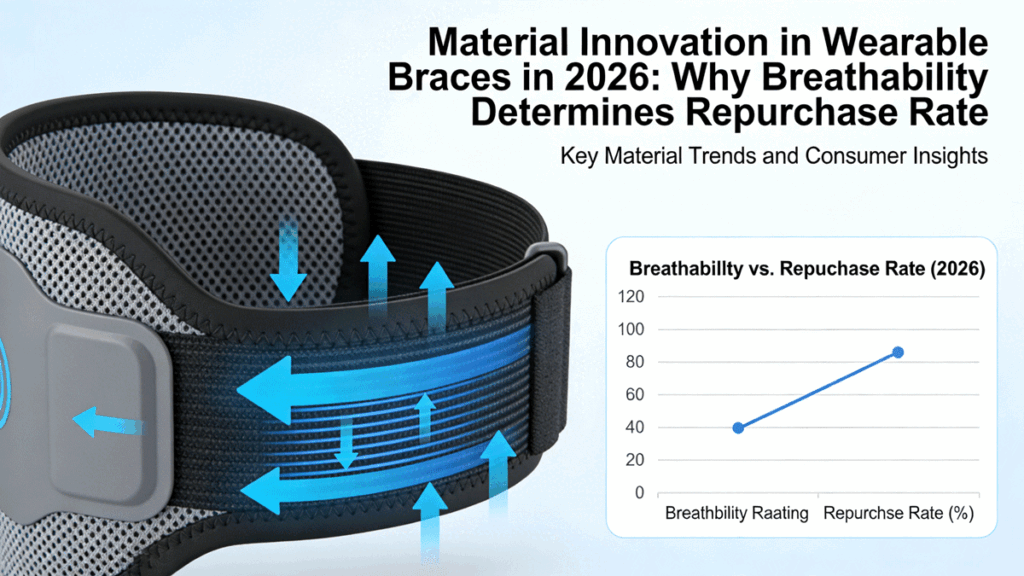 Material Innovation in Wearable Braces in 2026: Why Breathability Determines Repurchase Rate

Key Material Trends and Consumer Insights

Breathabillty vs. Repuchase Rate (2026)

120
100
80
60
40
20
0

Breathbility Raating
Repurchse Rate (%)